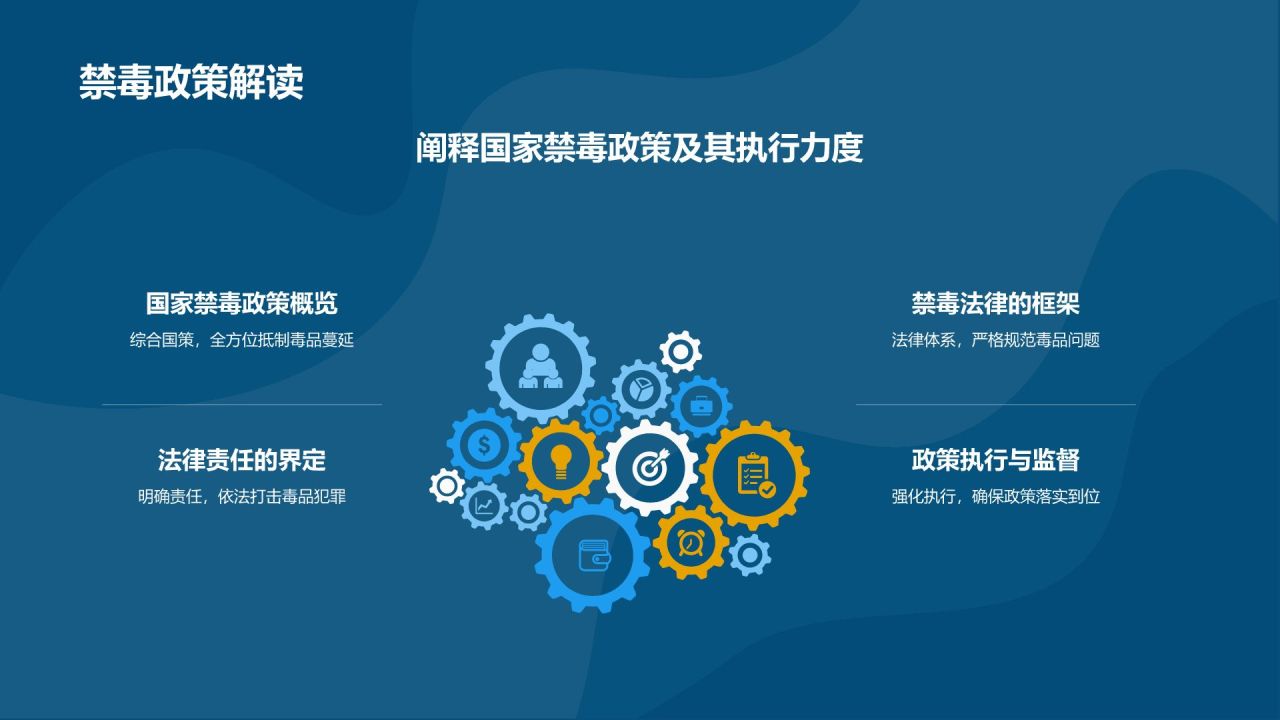 禁毒政策解读

阐释国家禁毒政策及其执行力度

国家禁毒政策概览

综合国策，全方位抵制毒品蔓延

法律责任的界定

明确责任，依法打击毒品犯罪

禁毒法律的框架

法律体系，严格规范毒品问题

政策执行与监督

强化执行，确保政策落实到位